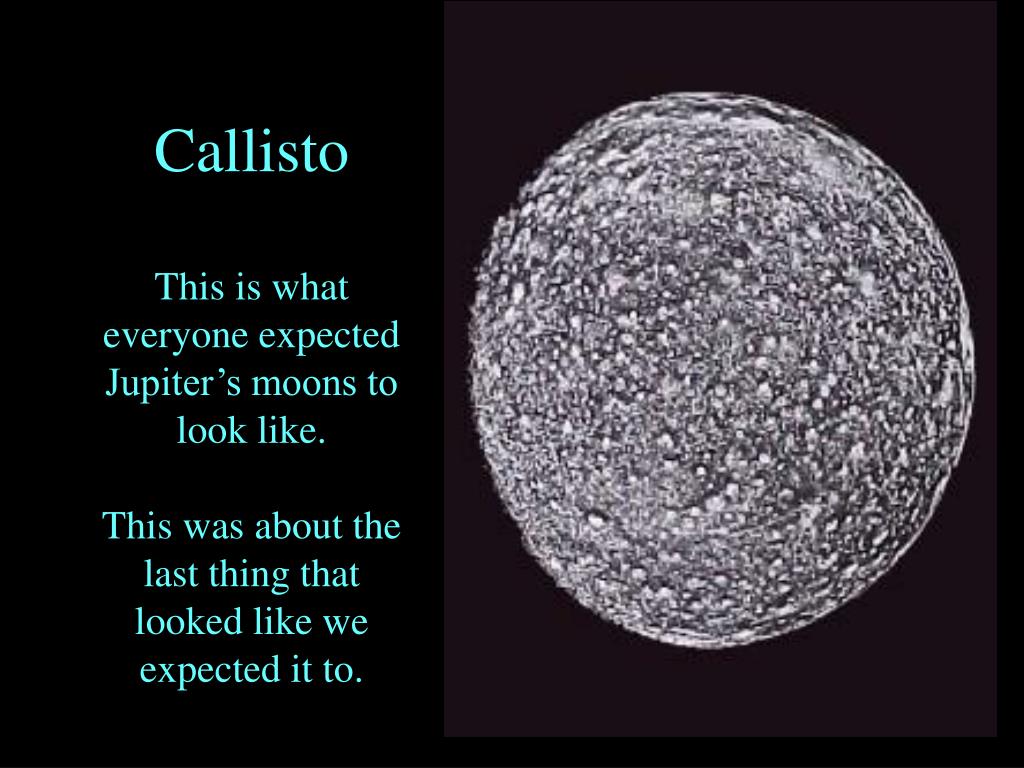 Callisto

This is what everyone expected Jupiter’s moons to look like.

This was about the last thing that looked like we expected it to.